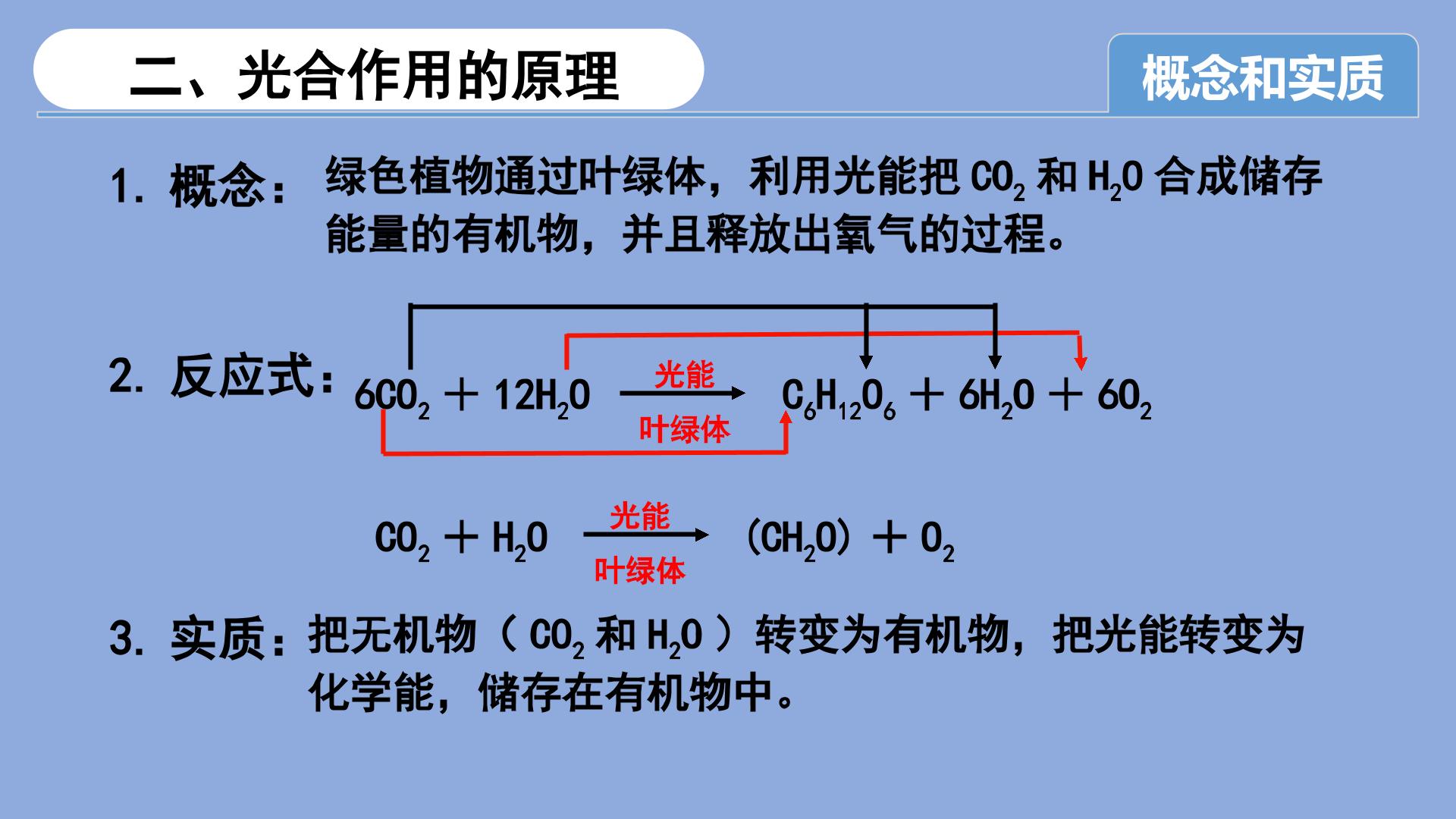 二、光合作用的原理

概念和实质

1.概念：绿色植物通过叶绿体，利用光能把$CO_2$和$H_2O$合成储存能量的有机物，并且释放出氧气的过程。

2.反应式：$6CO_2 + 12H_2O \xrightarrow[叶绿体]{光能} C_6H_{12}O_6 + 6H_2O + 6O_2$

$CO_2 + H_2O \xrightarrow[叶绿体]{光能} (CH_2O) + O_2$

3.实质：把无机物（$CO_2$和$H_2O$）转变为有机物，把光能转变为化学能，储存在有机物中。